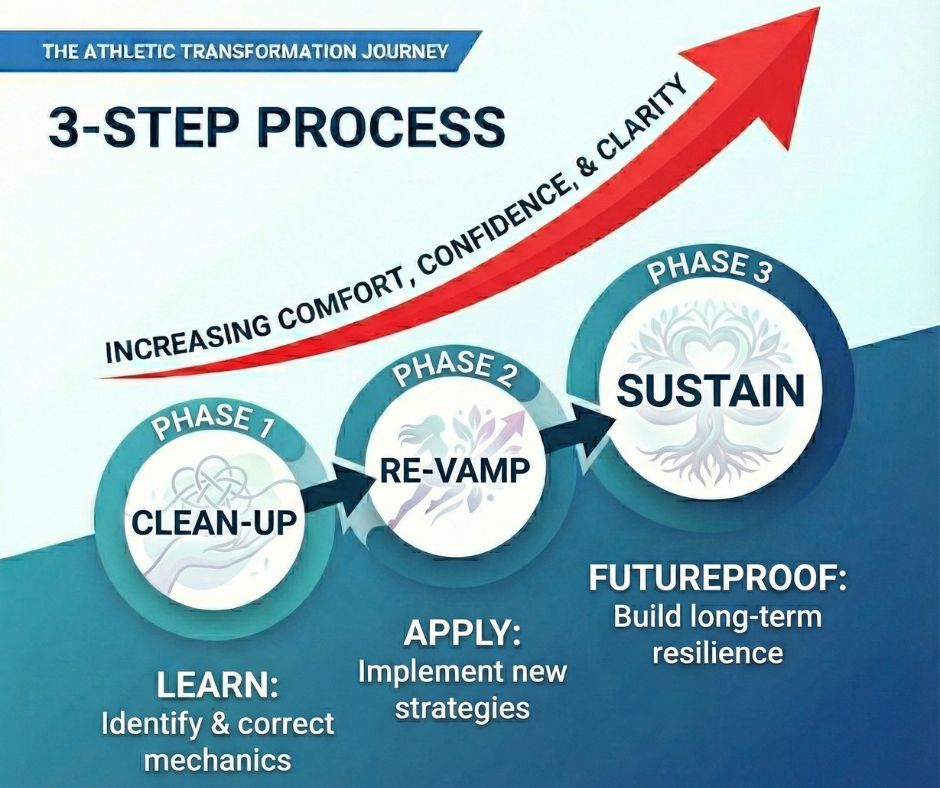 THE ATHLETIC TRANSFORMATION JOURNEY

3-STEP PROCESS

INCREASING COMFORT, CONFIDENCE, & CLARITY

PHASE 1

CLEAN-UP

LEARN:
Identify & correct mechanics

PHASE 2

RE-VAMP

APPLY:
Implement new strategies

PHASE 3

SUSTAIN

FUTUREPROOF:
Build long-term resilience